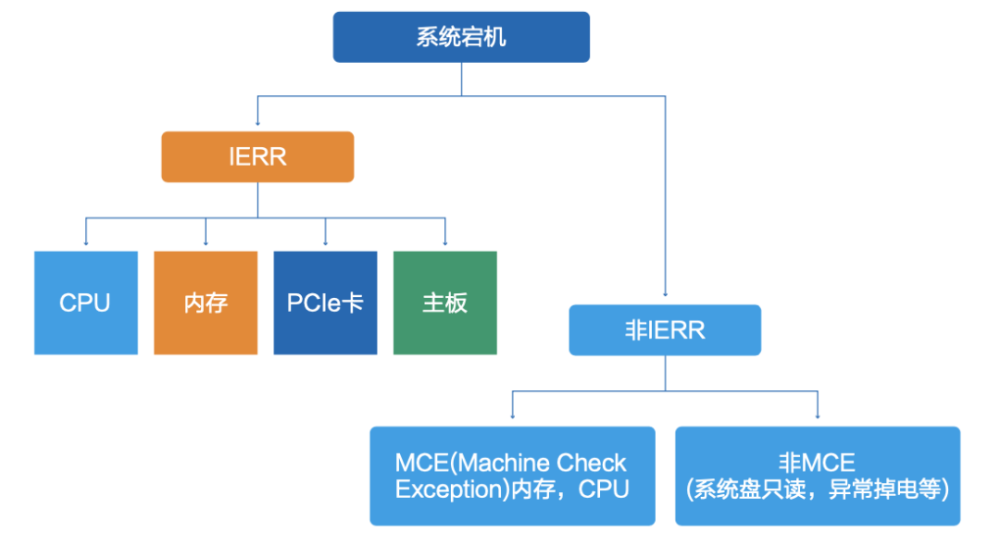 系统宕机

IERR

CPU

内存

PCIe卡

主板

非IERR

MCE(Machine Check Exception)内存，CPU

非MCE
(系统盘只读，异常掉电等)